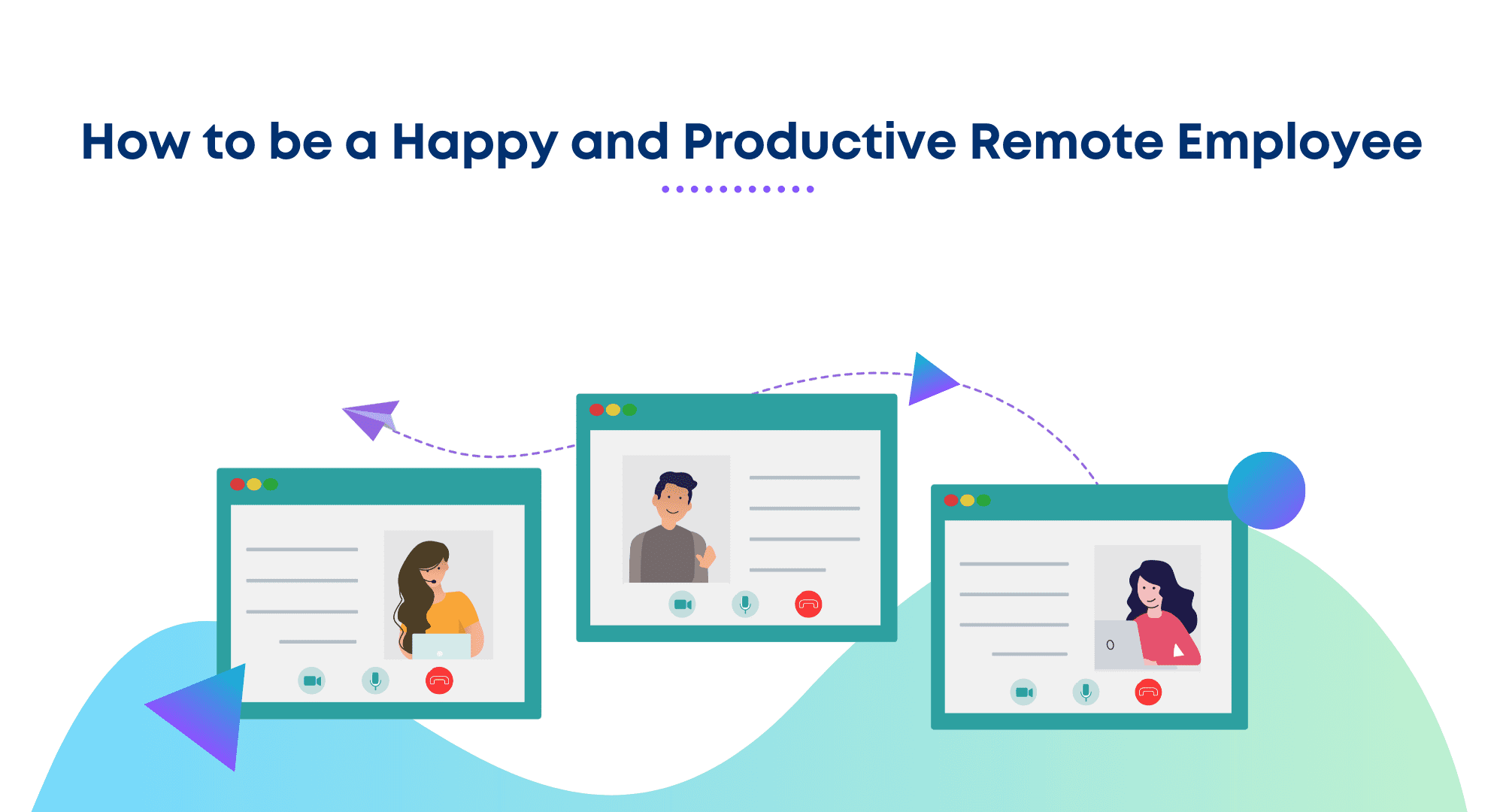 How to be a Happy and Productive Remote Employee